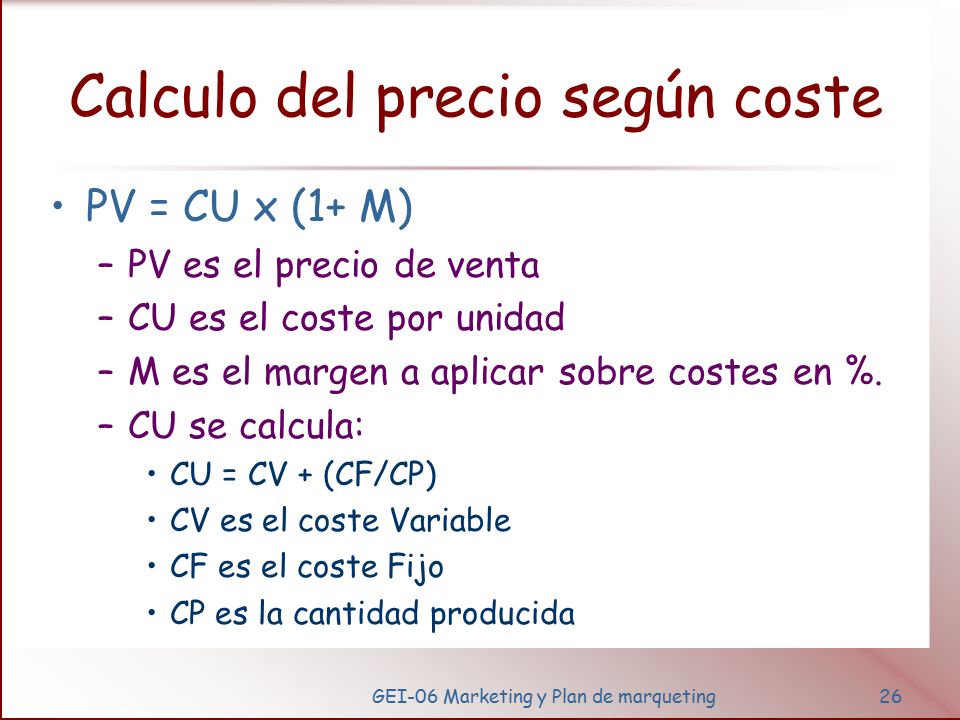 Calculo del precio según coste

• PV = CU x (1+ M)
 – PV es el precio de venta
 – CU es el coste por unidad
 – M es el margen a aplicar sobre costes en %.
 – CU se calcula:
  • CU = CV + (CF/CP)
  • CV es el coste Variable
  • CF es el coste Fijo
  • CP es la cantidad producida

GEI-06 Marketing y Plan de marqueting 26